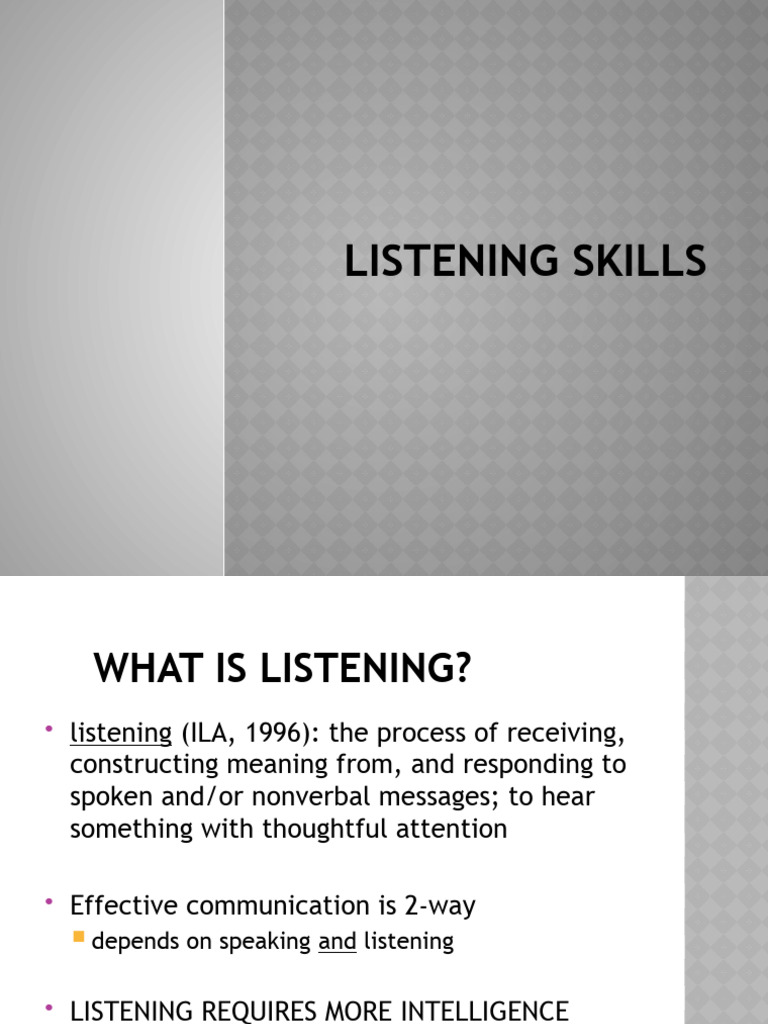 LISTENING SKILLS

WHAT IS LISTENING?

• listening (ILA, 1996): the process of receiving, constructing meaning from, and responding to spoken and/or nonverbal messages; to hear something with thoughtful attention

• Effective communication is 2-way
  ▪ depends on speaking and listening

• LISTENING REQUIRES MORE INTELLIGENCE